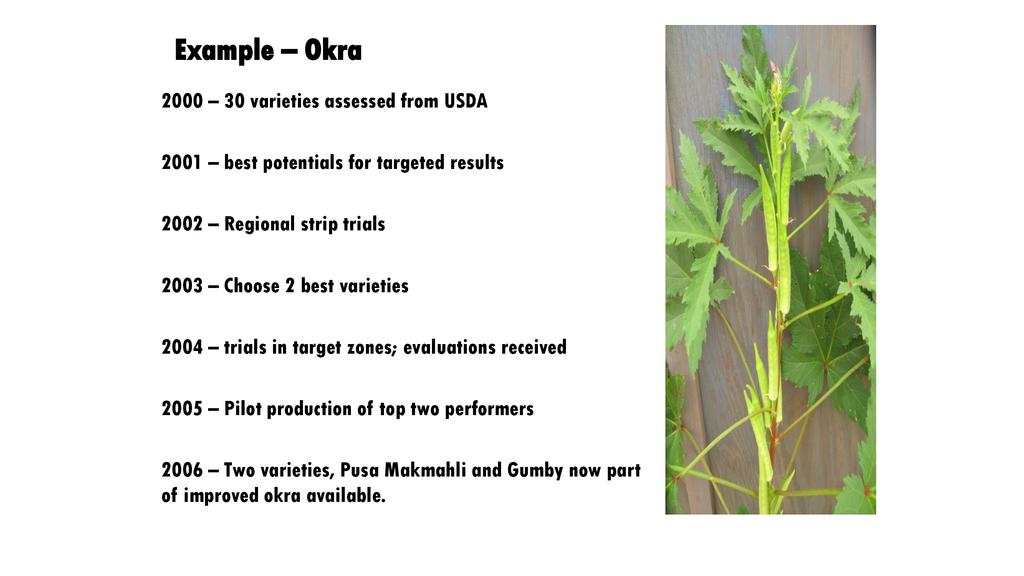 Example – Okra

2000 – 30 varieties assessed from USDA

2001 – best potentials for targeted results

2002 – Regional strip trials

2003 – Choose 2 best varieties

2004 – trials in target zones; evaluations received

2005 – Pilot production of top two performers

2006 – Two varieties, Pusa Makmahli and Gumby now part of improved okra available.